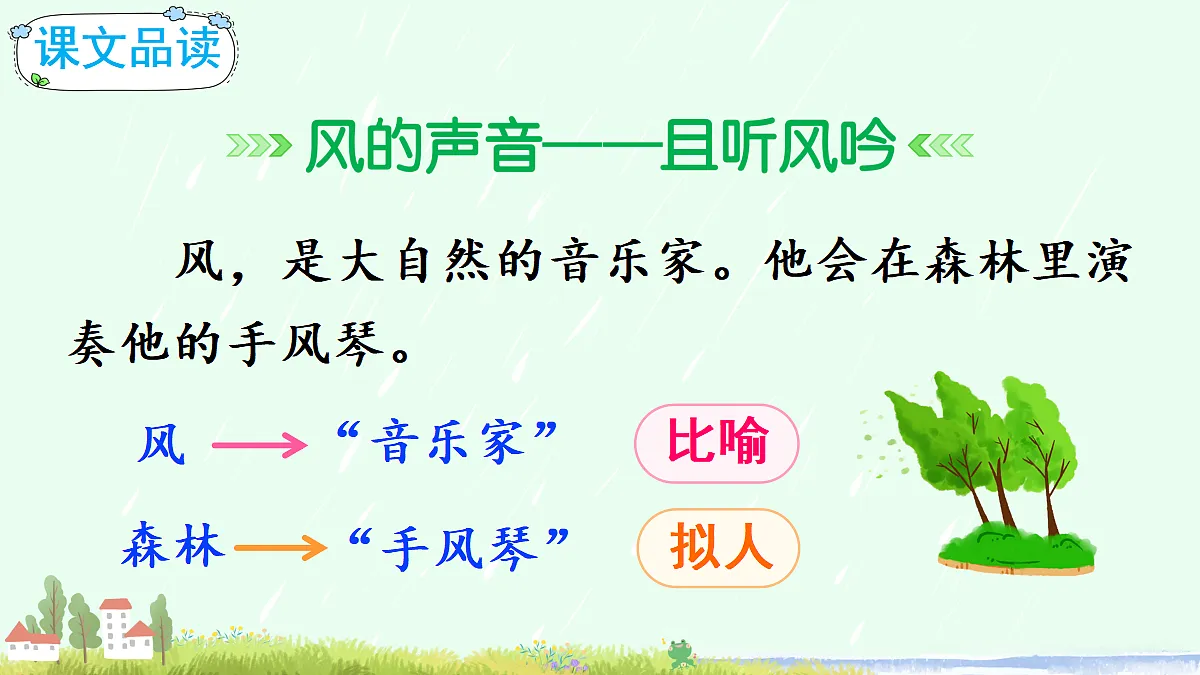 课文品读

风的声音——且听风吟

风，是大自然的音乐家。他会在森林里演奏他的手风琴。

风 → “音乐家” 比喻

森林 → “手风琴” 拟人